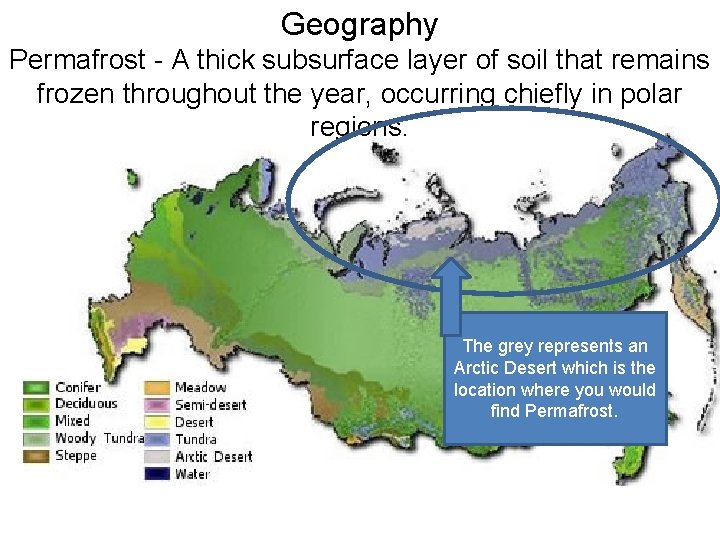 Geography

Permafrost - A thick subsurface layer of soil that remains frozen throughout the year, occurring chiefly in polar regions.

The grey represents an Arctic Desert which is the location where you would find Permafrost.

Conifer
Deciduous
Mixed
Woody Tundra
Steppe
Meadow
Semi-desert
Desert
Tundra
Arctic Desert
Water